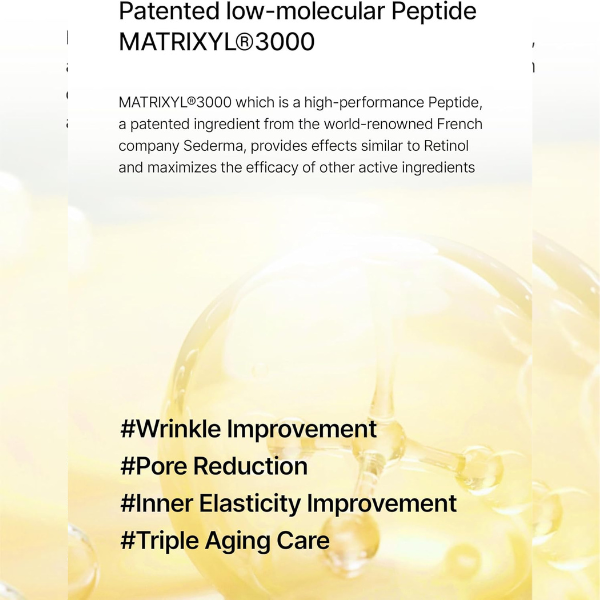 Patented low-molecular Peptide MATRIXYL®3000

MATRIXYL®3000 which is a high-performance Peptide, a patented ingredient from the world-renowned French company Sederma, provides effects similar to Retinol and maximizes the efficacy of other active ingredients

#Wrinkle Improvement
#Pore Reduction
#Inner Elasticity Improvement
#Triple Aging Care